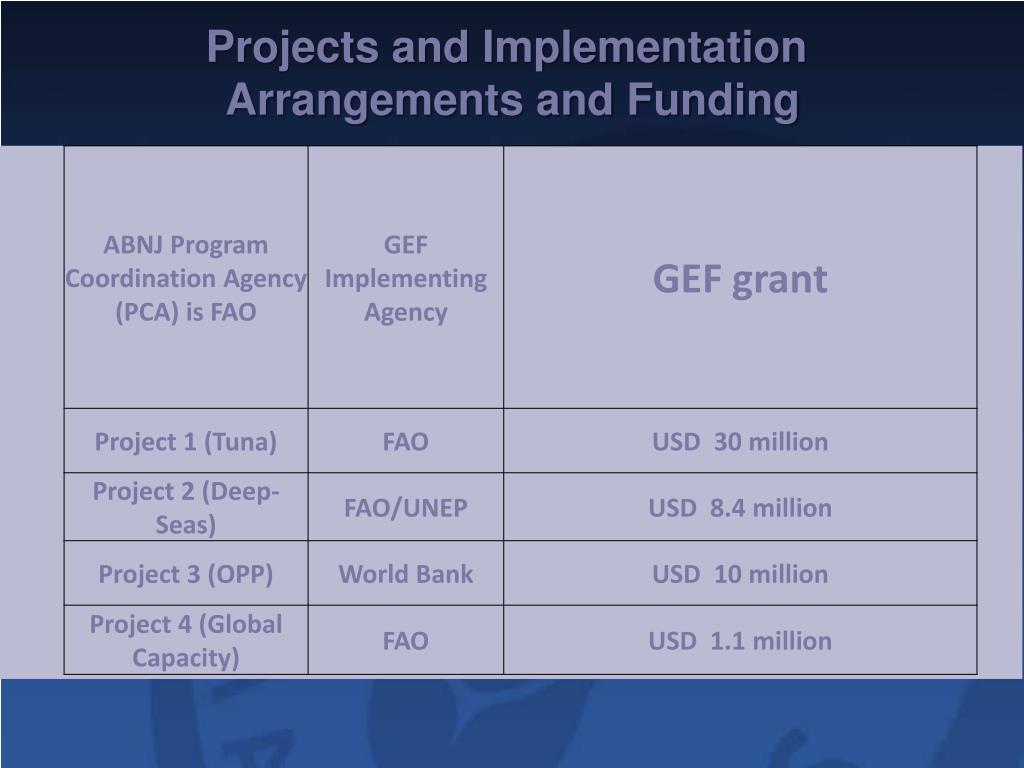 Projects and Implementation Arrangements and Funding

| ABNJ Program Coordination Agency (PCA) is FAO | GEF Implementing Agency | GEF grant |
|---|---|---|
| Project 1 (Tuna) | FAO | USD 30 million |
| Project 2 (Deep-Seas) | FAO/UNEP | USD 8.4 million |
| Project 3 (OPP) | World Bank | USD 10 million |
| Project 4 (Global Capacity) | FAO | USD 1.1 million |